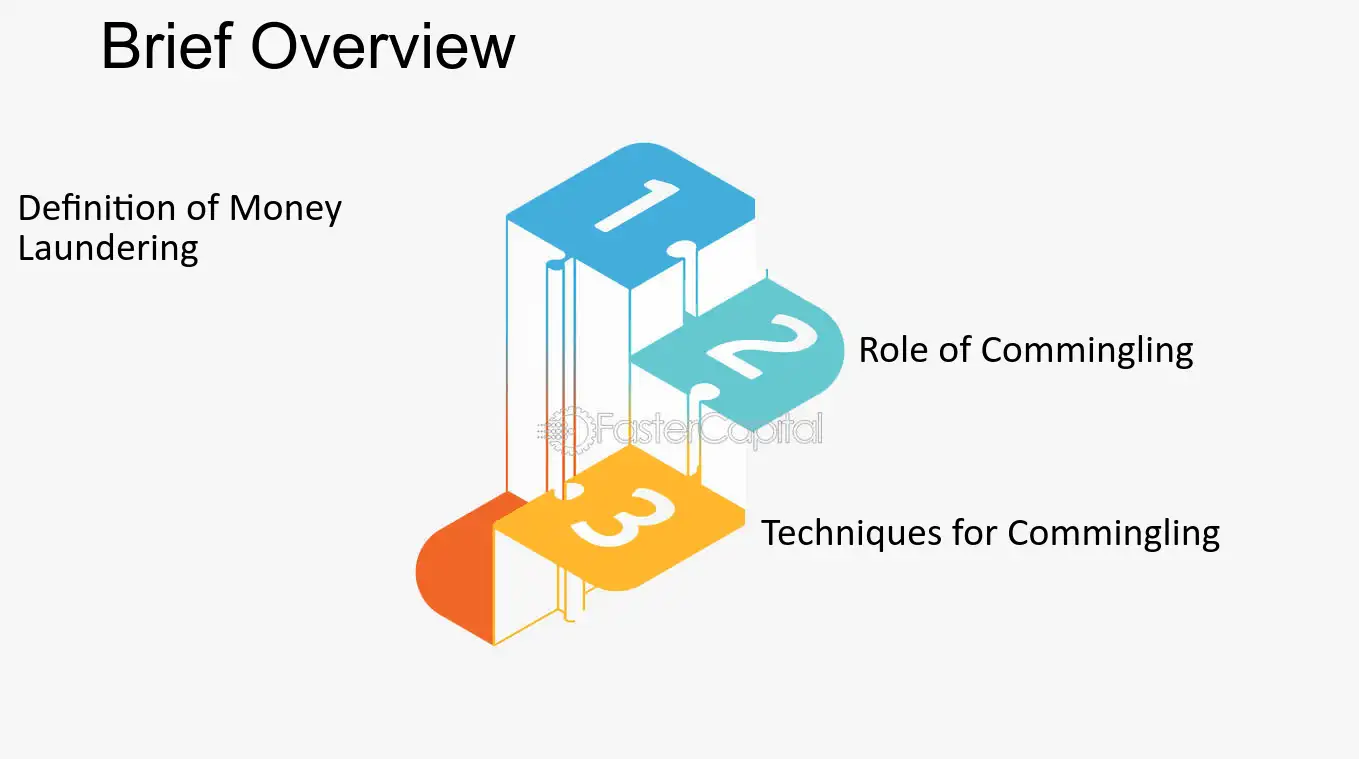 Brief Overview

Definition of Money Laundering

1

2

Role of Commingling

3

Techniques for Commingling

FasterCapital